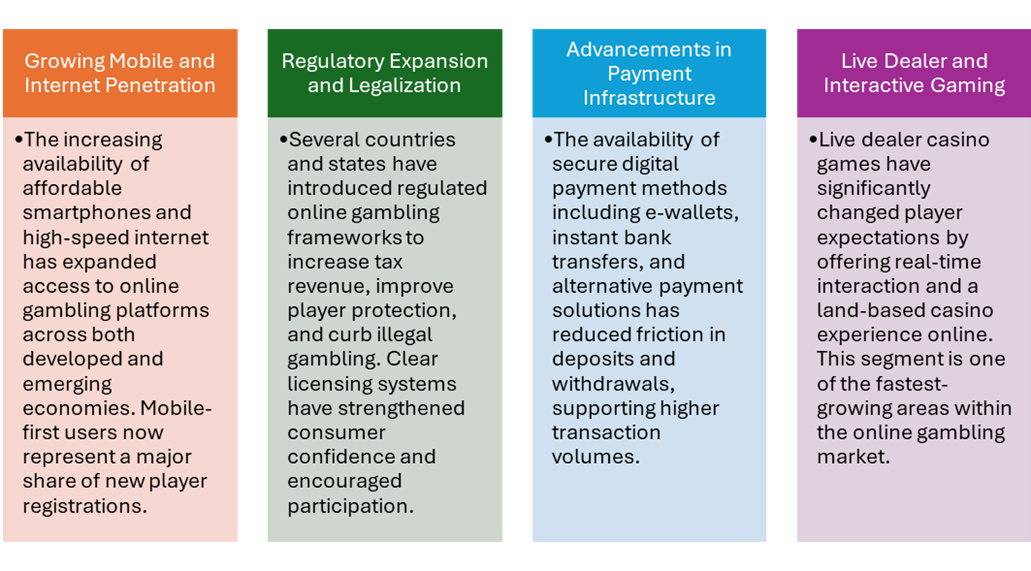 Growing Mobile and Internet Penetration

•The increasing availability of affordable smartphones and high-speed internet has expanded access to online gambling platforms across both developed and emerging economies. Mobile-first users now represent a major share of new player registrations.

Regulatory Expansion and Legalization

•Several countries and states have introduced regulated online gambling frameworks to increase tax revenue, improve player protection, and curb illegal gambling. Clear licensing systems have strengthened consumer confidence and encouraged participation.

Advancements in Payment Infrastructure

•The availability of secure digital payment methods including e-wallets, instant bank transfers, and alternative payment solutions has reduced friction in deposits and withdrawals, supporting higher transaction volumes.

Live Dealer and Interactive Gaming

•Live dealer casino games have significantly changed player expectations by offering real-time interaction and a land-based casino experience online. This segment is one of the fastest-growing areas within the online gambling market.